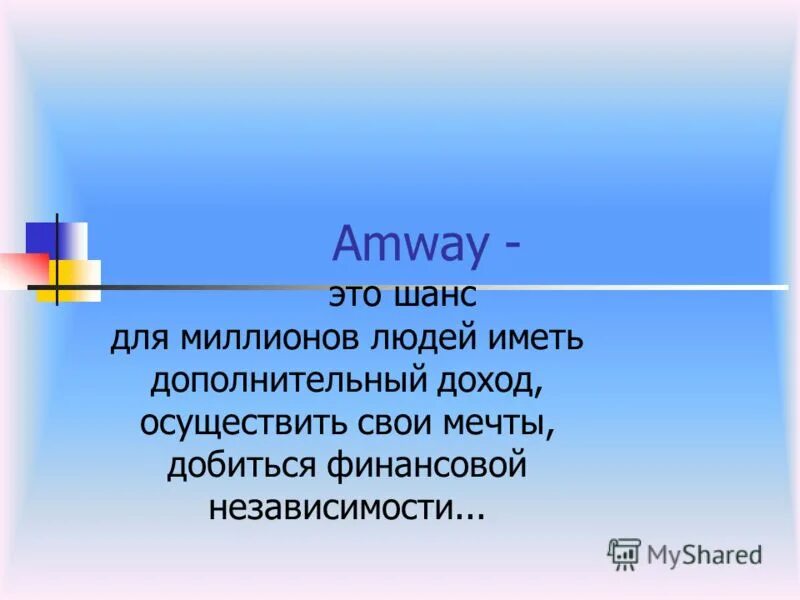 Amway -

это шанс для миллионов людей иметь дополнительный доход, осуществить свои мечты, добиться финансовой независимости...

MyShared